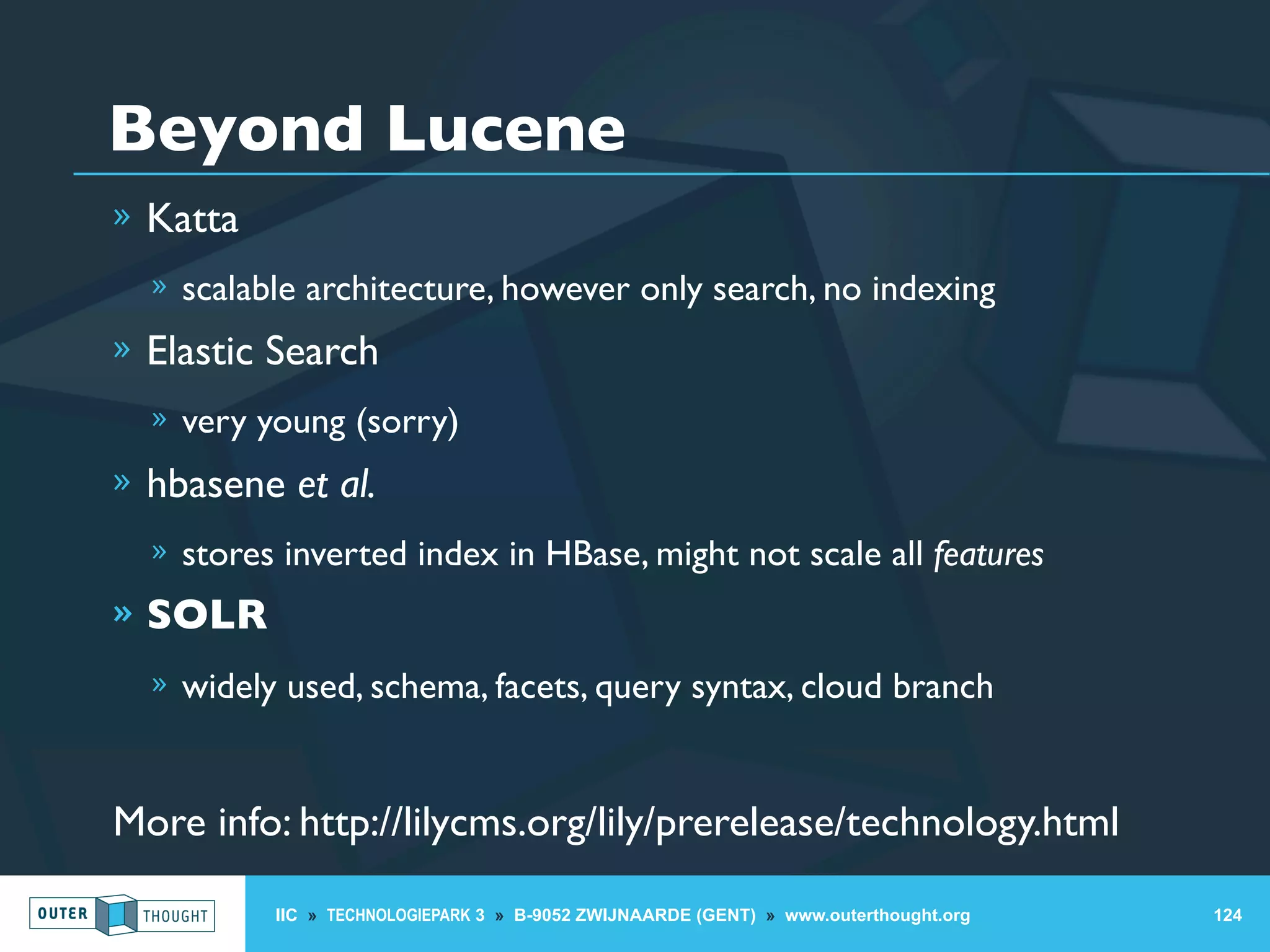 Beyond Lucene

» Katta

» scalable architecture, however only search, no indexing

» Elastic Search

» very young (sorry)

» hbasene et al.

» stores inverted index in HBase, might not scale all features

» SOLR

» widely used, schema, facets, query syntax, cloud branch

More info: http://lilycms.org/lily/prerelease/technology.html

OUTER THOUGHT

IIC » TECHNOLOGIEPARK 3 » B-9052 ZWIJNAARDE (GENT) » www.outerthought.org

124